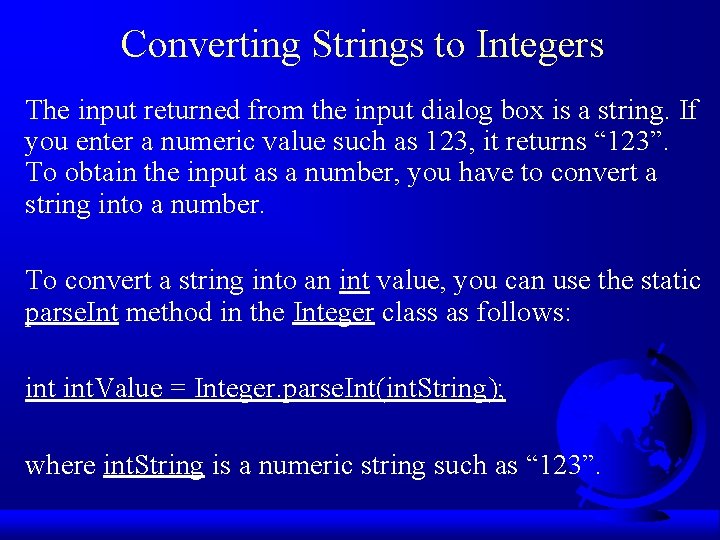 Converting Strings to Integers

The input returned from the input dialog box is a string. If you enter a numeric value such as 123, it returns “123”. To obtain the input as a number, you have to convert a string into a number.

To convert a string into an int value, you can use the static parseInt method in the Integer class as follows:

int intValue = Integer.parseInt(intString);

where intString is a numeric string such as “123”.